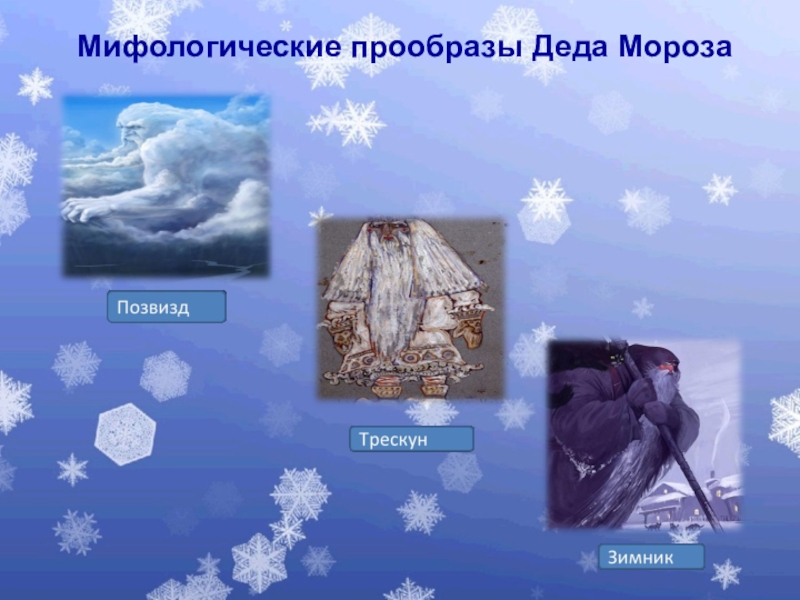 Мифологические прообразы Деда Мороза

Позвизд

Трескун

Зимник